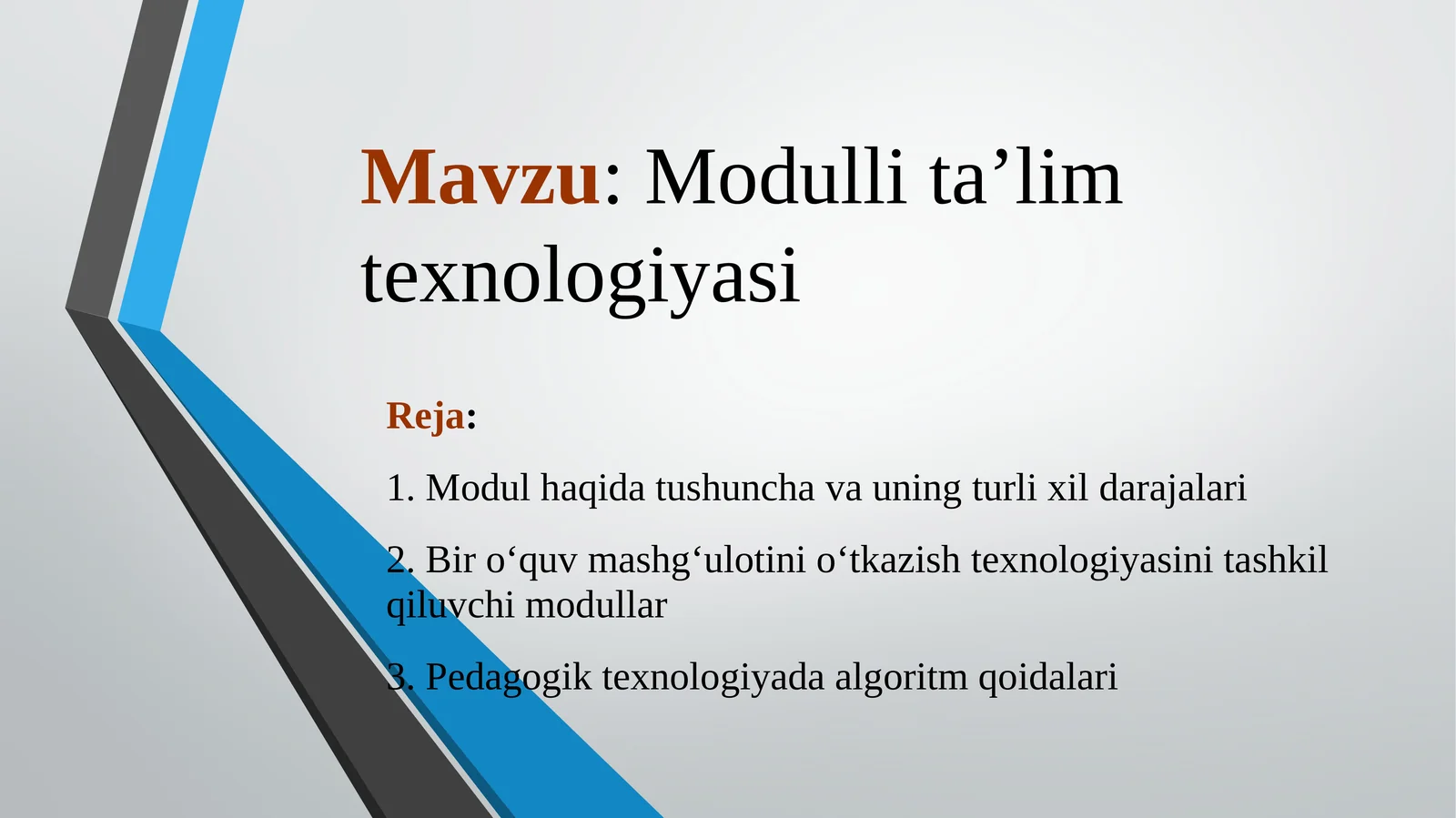 Mavzu: Modulli ta’lim texnologiyasi

Reja:

1. Modul haqida tushuncha va uning turli xil darajalari

2. Bir o‘quv mashg‘ulotini o‘tkazish texnologiyasini tashkil qiluvchi modullar

3. Pedagogik texnologiyada algoritm qoidalari